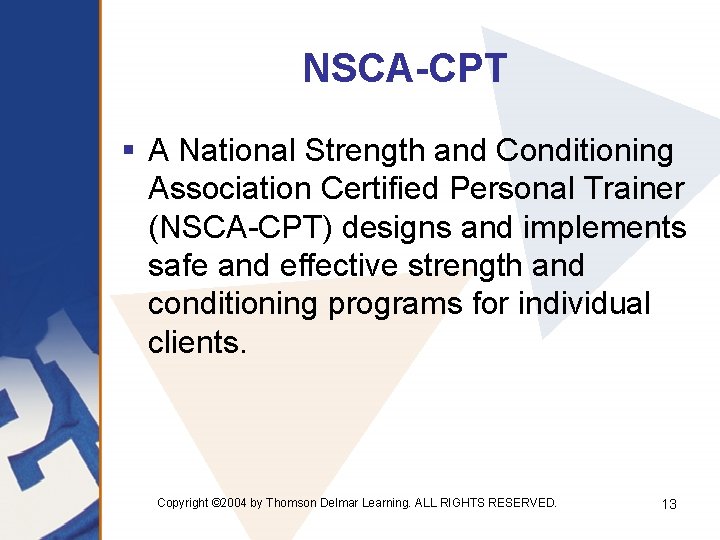 NSCA-CPT

▪ A National Strength and Conditioning Association Certified Personal Trainer (NSCA-CPT) designs and implements safe and effective strength and conditioning programs for individual clients.

Copyright ©2004 by Thomson Delmar Learning. ALL RIGHTS RESERVED.

13